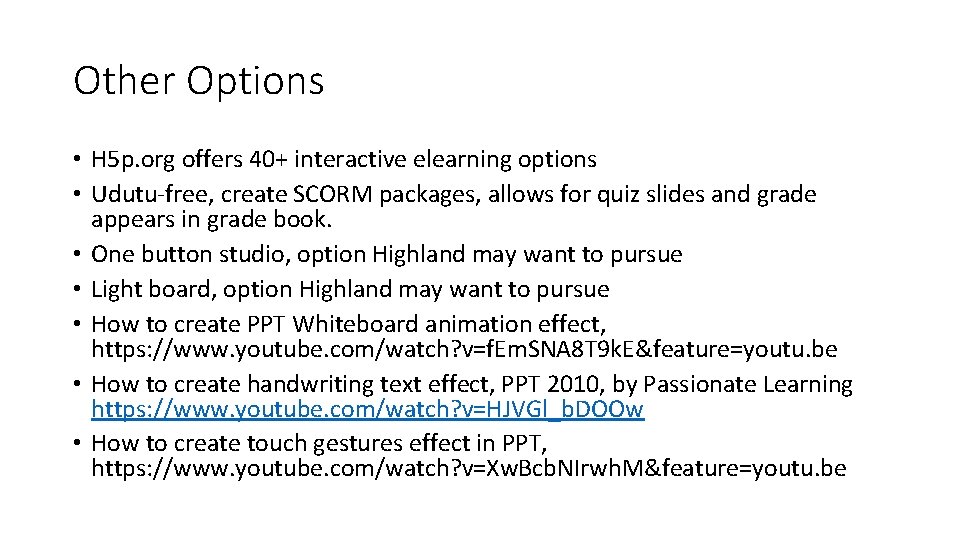 Other Options

• H5p.org offers 40+ interactive elearning options
• Udutu-free, create SCORM packages, allows for quiz slides and grade appears in grade book.
• One button studio, option Highland may want to pursue
• Light board, option Highland may want to pursue
• How to create PPT Whiteboard animation effect, https://www.youtube.com/watch?v=fEmSNA8T9kE&feature=youtu.be
• How to create handwriting text effect, PPT 2010, by Passionate Learning https://www.youtube.com/watch?v=HJVGl_bDOOw
• How to create touch gestures effect in PPT, https://www.youtube.com/watch?v=XwBcbNIrwhM&feature=youtu.be